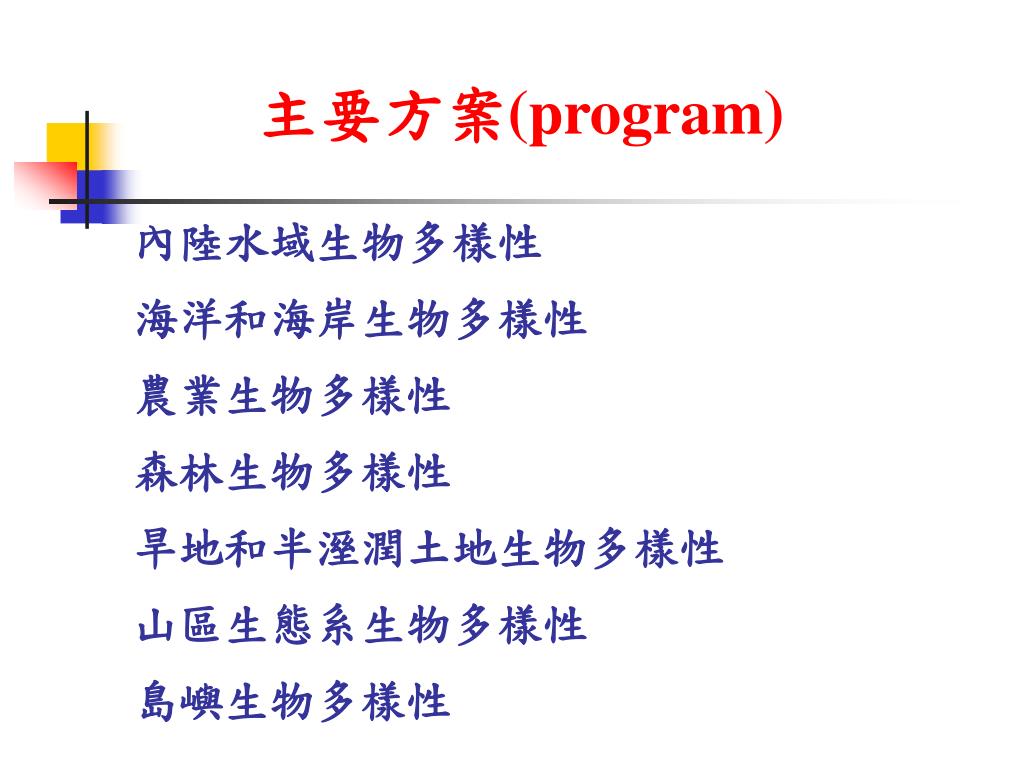 主要方案(program)

內陸水域生物多樣性

海洋和海岸生物多樣性

農業生物多樣性

森林生物多樣性

旱地和半溼潤土地生物多樣性

山區生態系生物多樣性

島嶼生物多樣性